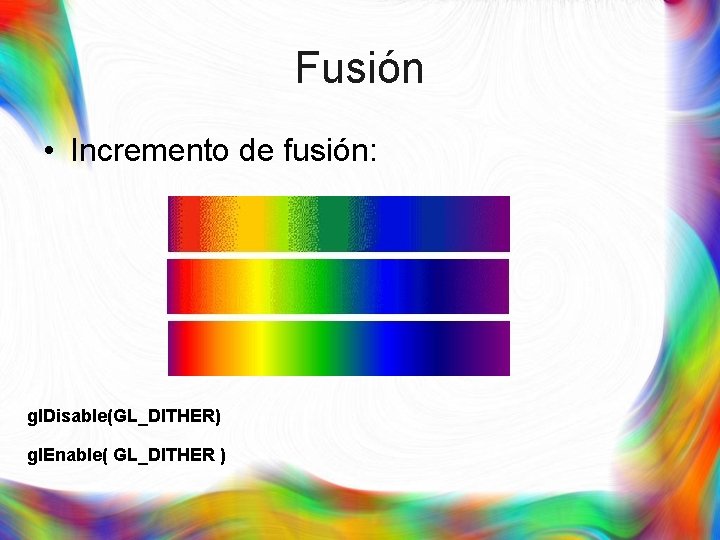 Fusión

• Incremento de fusión:

glDisable(GL_DITHER)

glEnable( GL_DITHER )